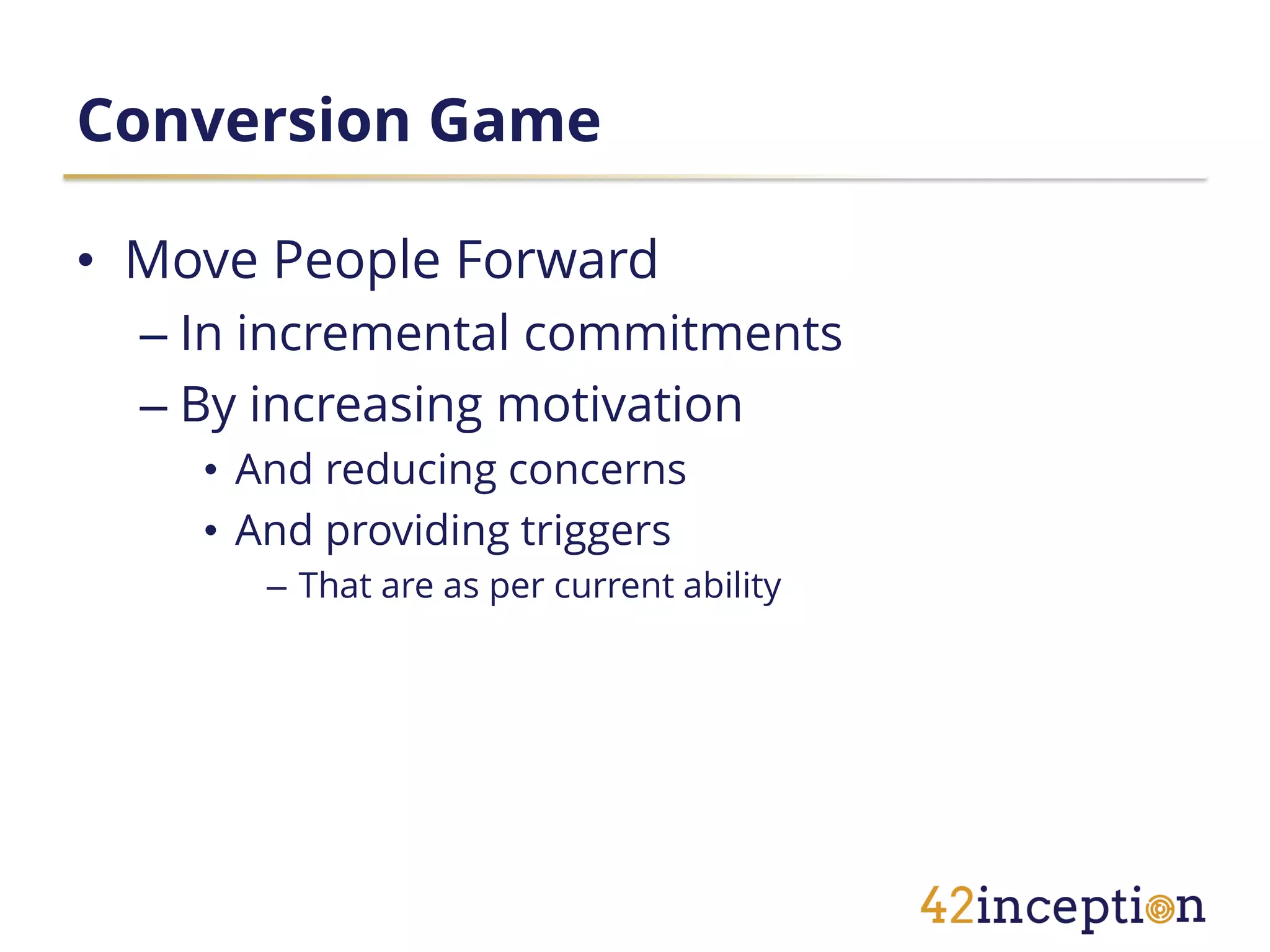 Conversion Game

• Move People Forward
– In incremental commitments
– By increasing motivation
• And reducing concerns
• And providing triggers
– That are as per current ability

42inception